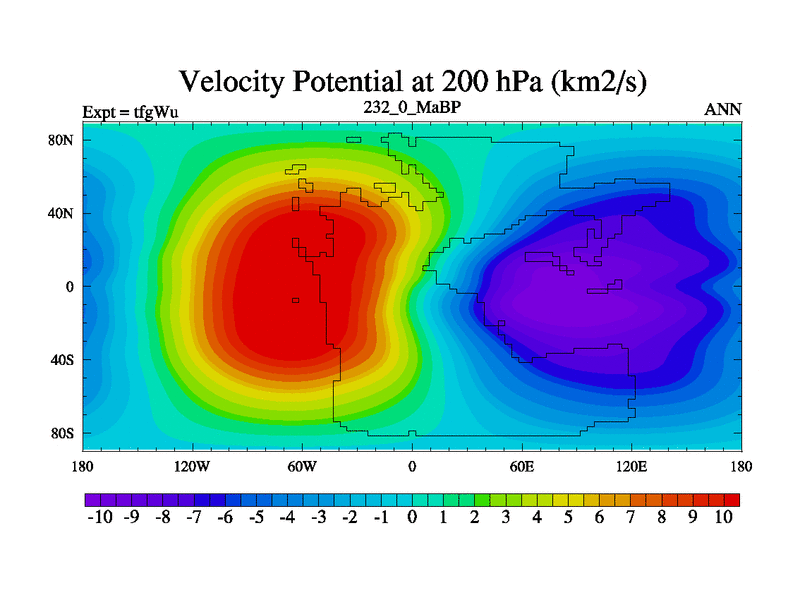 Velocity Potential at 200 hPa (km2/s)

Expt = tfgWu
232_0_MaBP
ANN

80N
40N
0
40S
80S

180
120W
60W
0
60E
120E
180

-10 -9 -8 -7 -6 -5 -4 -3 -2 -1 0 1 2 3 4 5 6 7 8 9 10